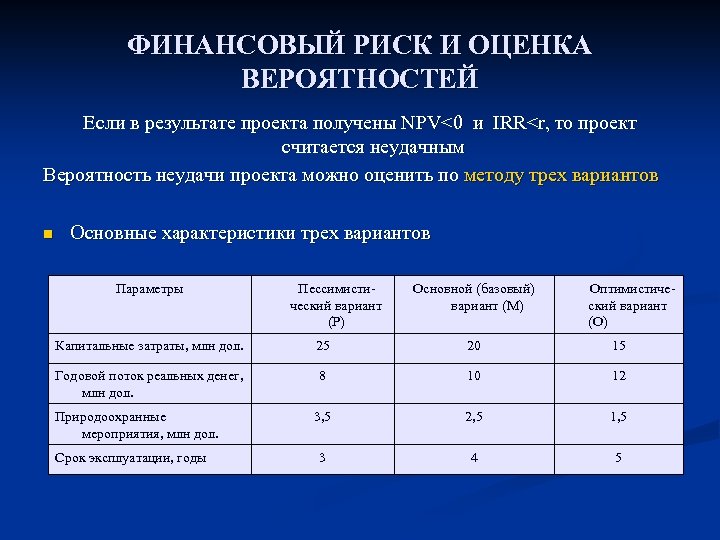 ФИНАНСОВЫЙ РИСК И ОЦЕНКА ВЕРОЯТНОСТЕЙ

Если в результате проекта получены NPV<0 и IRR<r, то проект считается неудачным

Вероятность неудачи проекта можно оценить по методу трех вариантов

Основные характеристики трех вариантов

| Параметры | Пессимистический вариант (P) | Основной (базовый) вариант (M) | Оптимистический вариант (O) |
|---|---|---|---|
| Капитальные затраты, млн дол. | 25 | 20 | 15 |
| Годовой поток реальных денег, млн дол. | 8 | 10 | 12 |
| Природоохранные мероприятия, млн дол. | 3,5 | 2,5 | 1,5 |
| Срок эксплуатации, годы | 3 | 4 | 5 |